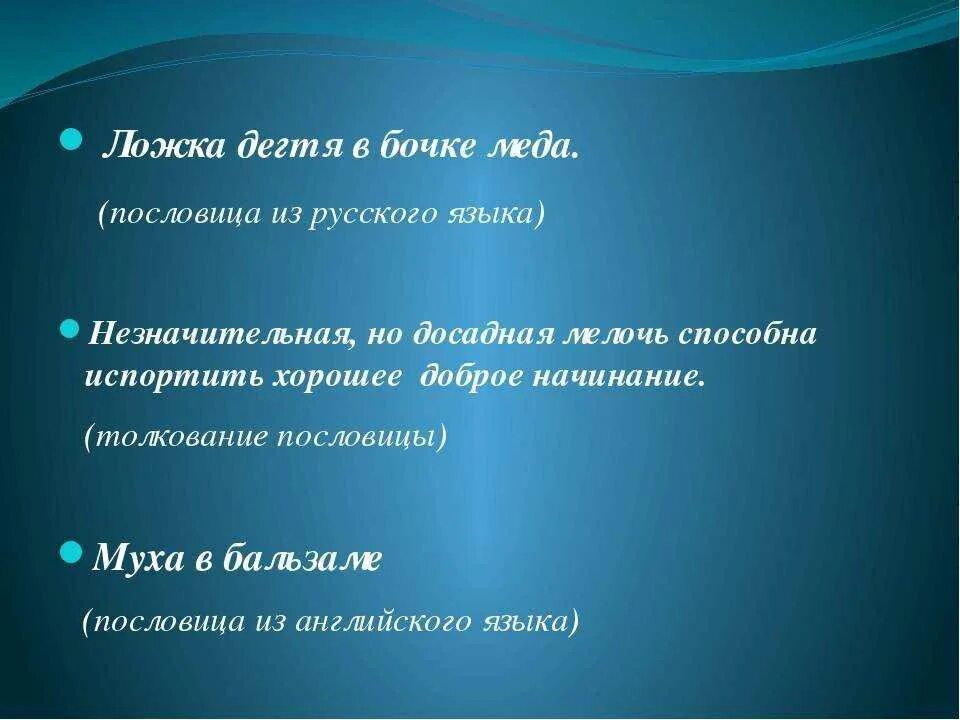 Ложка дегтя в бочке меда.

(пословица из русского языка)

Незначительная, но досадная мелочь способна испортить хорошее доброе начинание.

(толкование пословицы)

Муха в бальзаме

(пословица из английского языка)